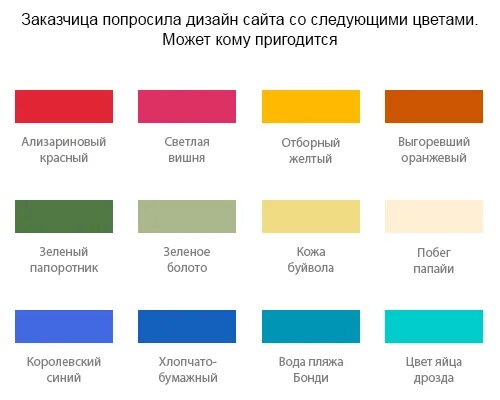 Заказчица попросила дизайн сайта со следующими цветами.
Может кому пригодится

Ализариновый красный

Светлая вишня

Отборный желтый

Выгоревший оранжевый

Зеленый папоротник

Зеленое болото

Кожа буйвола

Побег папайи

Королевский синий

Хлопчато-бумажный

Вода пляжа Бонди

Цвет яйца дрозда